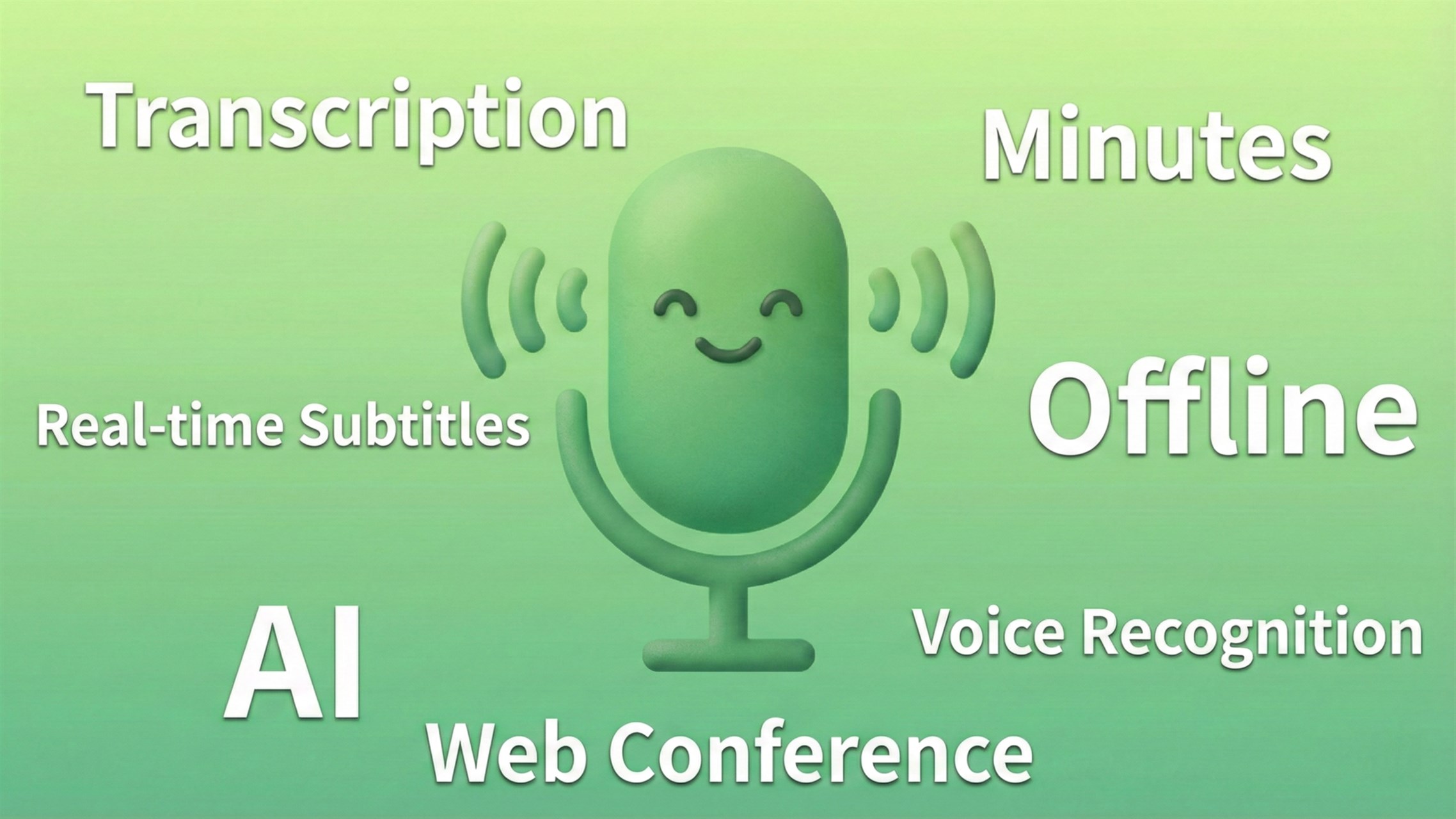 Transcription

Minutes

Real-time Subtitles

Offline

AI

Voice Recognition

Web Conference